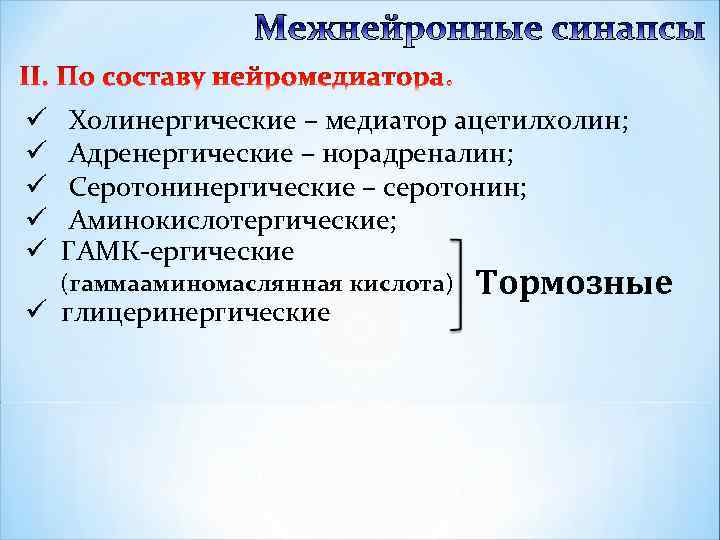 Межнейронные синапсы

II. По составу нейромедиатора.

✓ Холинергические – медиатор ацетилхолин;
✓ Адренергические – норадреналин;
✓ Серотонинергические – серотонин;
✓ Аминокислотергические;
✓ ГАМК-ергические (гаммааминомаслянная кислота)
✓ глицеринергические

Тормозные